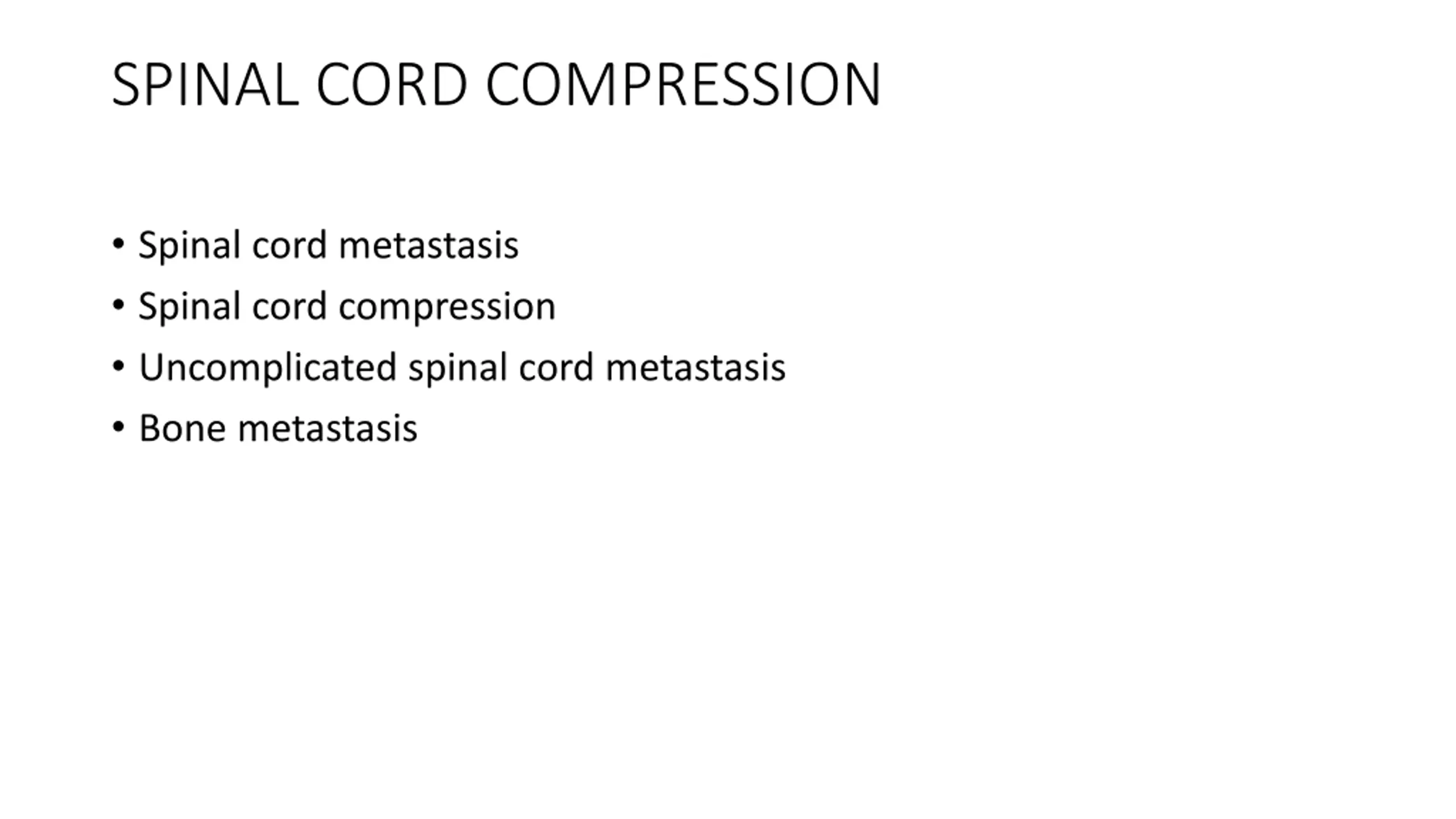 SPINAL CORD COMPRESSION

• Spinal cord metastasis
• Spinal cord compression
• Uncomplicated spinal cord metastasis
• Bone metastasis